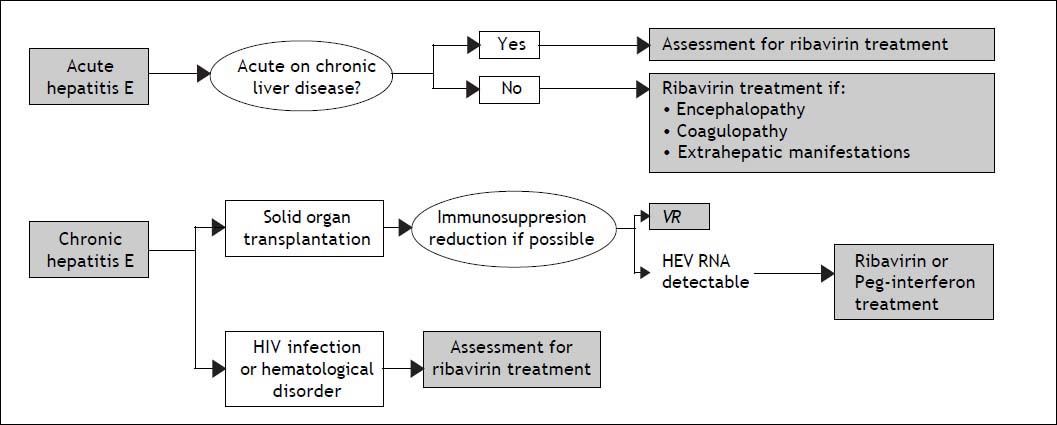 Acute hepatitis E

Acute on chronic liver disease?

Yes

Assessment for ribavirin treatment

No

Ribavirin treatment if:
• Encephalopathy
• Coagulopathy
• Extrahepatic manifestations

Chronic hepatitis E

Solid organ transplantation

Immunosuppresion reduction if possible

VR

HEV RNA detectable

Ribavirin or Peg-interferon treatment

HIV infection or hematological disorder

Assessment for ribavirin treatment